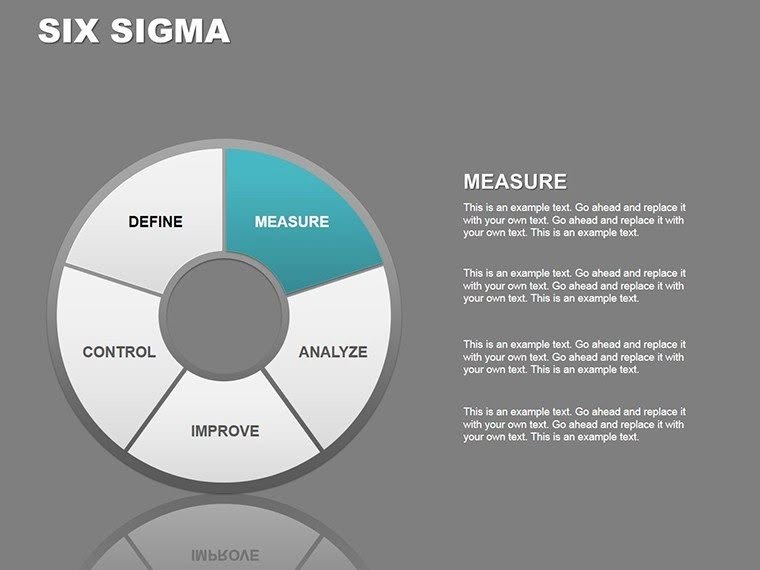 SIX SIGMA

DEFINE

MEASURE

ANALYZE

IMPROVE

CONTROL

MEASURE

This is an example text. Go ahead and replace it with your own text. Go ahead and replace it with your own text. This is an example text.

This is an example text. Go ahead and replace it with your own text. Go ahead and replace it with your own text. This is an example text.

This is an example text. Go ahead and replace it with your own text. Go ahead and replace it with your own text. This is an example text.

This is an example text. Go ahead and replace it with your own text. Go ahead and replace it with your own text. This is an example text.